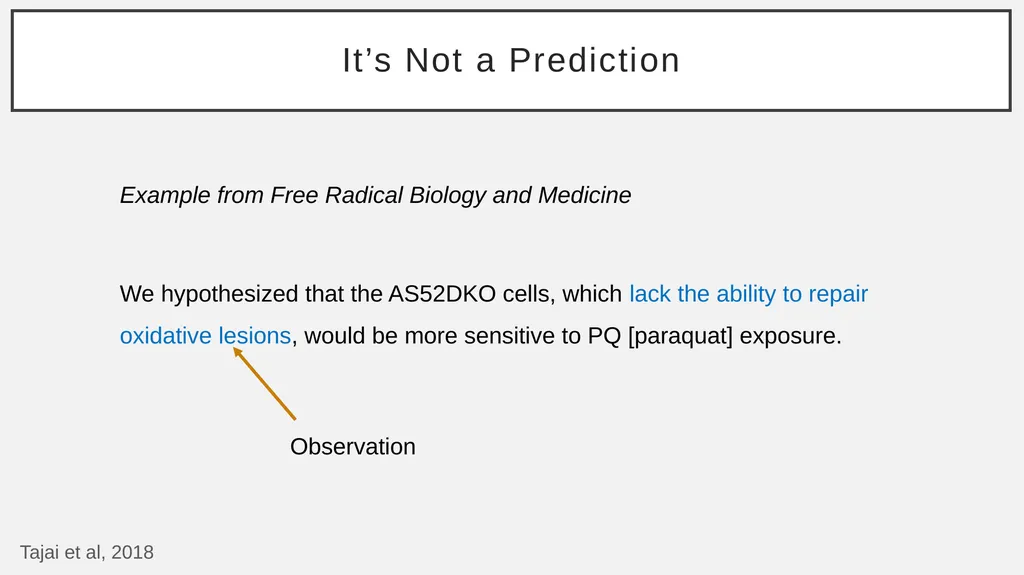 It’s Not a Prediction

Example from Free Radical Biology and Medicine

We hypothesized that the AS52DKO cells, which lack the ability to repair oxidative lesions, would be more sensitive to PQ [paraquat] exposure.

Observation

Tajai et al, 2018